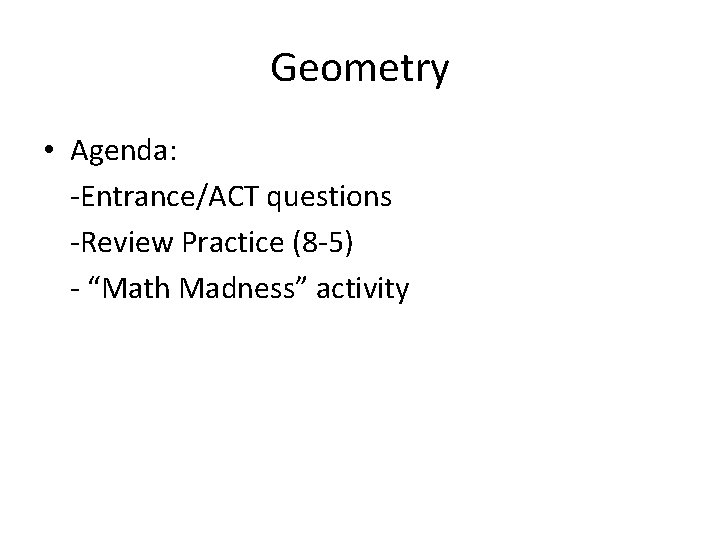 Geometry

• Agenda:

-Entrance/ACT questions

-Review Practice (8-5)

- “Math Madness” activity